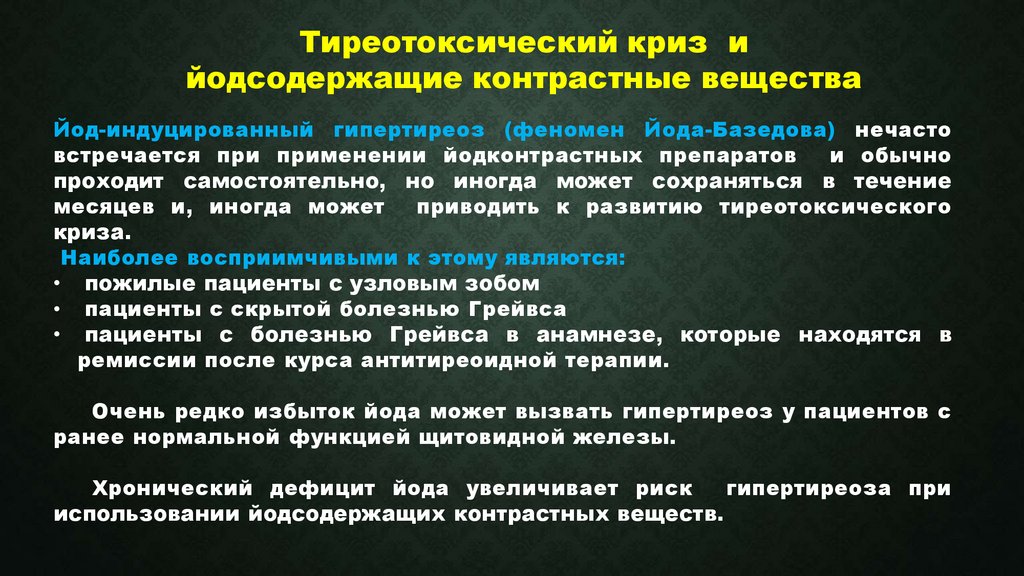 Тиреотоксический криз и йодсодержащие контрастные вещества

Йод-индуцированный гипертиреоз (феномен Йода-Базедова) нечасто встречается при применении йодконтрастных препаратов и обычно проходит самостоятельно, но иногда может сохраняться в течение месяцев и, иногда может приводить к развитию тиреотоксического криза.

Наиболее восприимчивыми к этому являются:
• пожилые пациенты с узловым зобом
• пациенты с скрытой болезнью Грейвса
• пациенты с болезнью Грейвса в анамнезе, которые находятся в ремиссии после курса антитиреоидной терапии.

Очень редко избыток йода может вызвать гипертиреоз у пациентов с ранее нормальной функцией щитовидной железы.

Хронический дефицит йода увеличивает риск гипертиреоза при использовании йодсодержащих контрастных веществ.